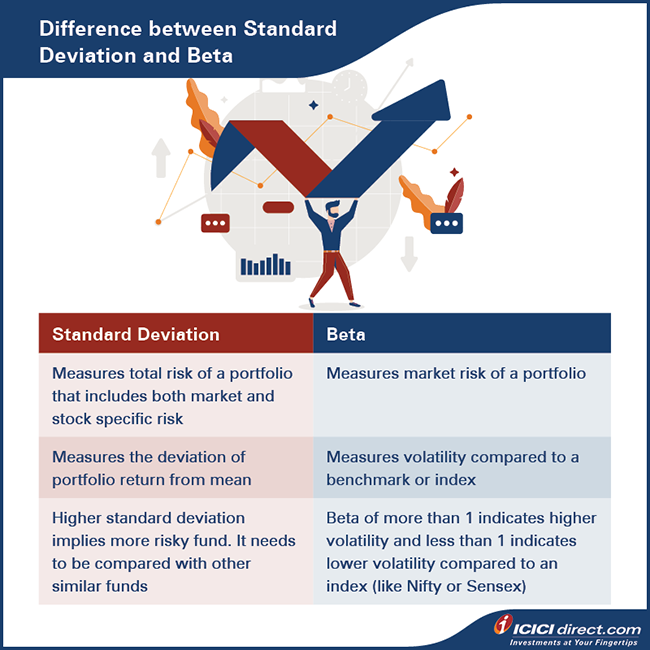 Difference between Standard Deviation and Beta

| Standard Deviation | Beta |
|---|---|
| Measures total risk of a portfolio that includes both market and stock specific risk | Measures market risk of a portfolio |
| Measures the deviation of portfolio return from mean | Measures volatility compared to a benchmark or index |
| Higher standard deviation implies more risky fund. It needs to be compared with other similar funds | Beta of more than 1 indicates higher volatility and less than 1 indicates lower volatility compared to an index (like Nifty or Sensex) |

ICICI direct.com
Investments at Your Fingertips